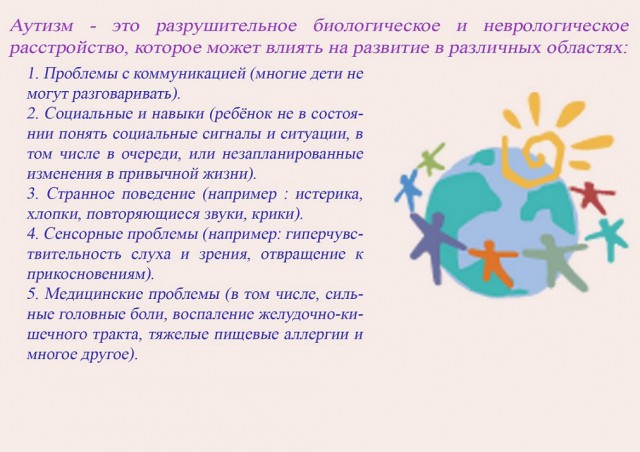 Аутизм - это разрушительное биологическое и неврологическое расстройство, которое может влиять на развитие в различных областях:

1. Проблемы с коммуникацией (многие дети не могут разговаривать).
2. Социальные и навыки (ребёнок не в состоянии понять социальные сигналы и ситуации, в том числе в очереди, или незапланированные изменения в привычной жизни).
3. Странное поведение (например : истерика, хлопки, повторяющиеся звуки, крики).
4. Сенсорные проблемы (например: гиперчувствительность слуха и зрения, отвращение к прикосновениям).
5. Медицинские проблемы (в том числе, сильные головные боли, воспаление желудочно-кишечного тракта, тяжелые пищевые аллергии и многое другое).